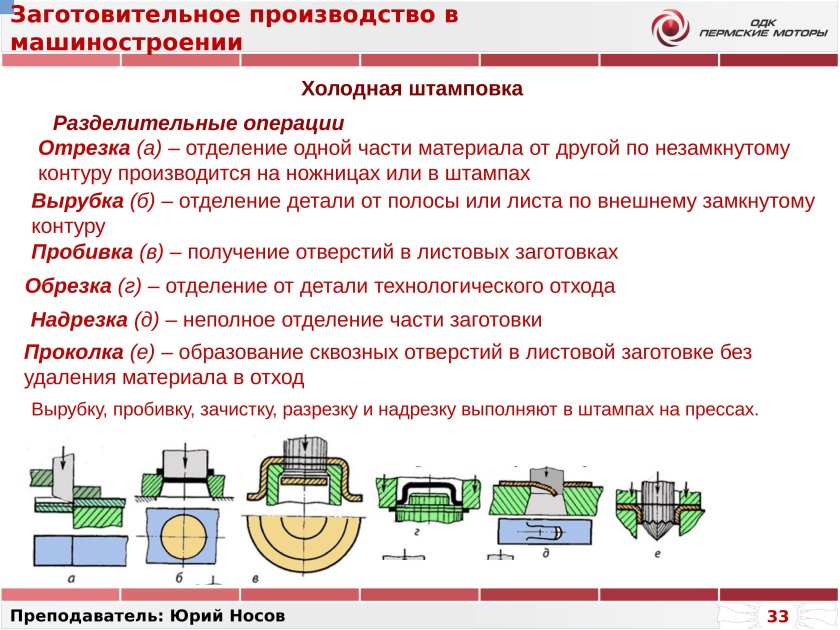 Заготовительное производство в машиностроении

ОДК ПЕРМСКИЕ МОТОРЫ

Холодная штамповка

Разделительные операции

Отрезка (а) – отделение одной части материала от другой по незамкнутому контуру производится на ножницах или в штампах

Вырубка (б) – отделение детали от полосы или листа по внешнему замкнутому контуру

Пробивка (в) – получение отверстий в листовых заготовках

Обрезка (г) – отделение от детали технологического отхода

Надрезка (д) – неполное отделение части заготовки

Проколка (е) – образование сквозных отверстий в листовой заготовке без удаления материала в отход

Вырубку, пробивку, зачистку, разрезку и надрезку выполняют в штампах на прессах.

а б в г д е

Преподаватель: Юрий Носов

33